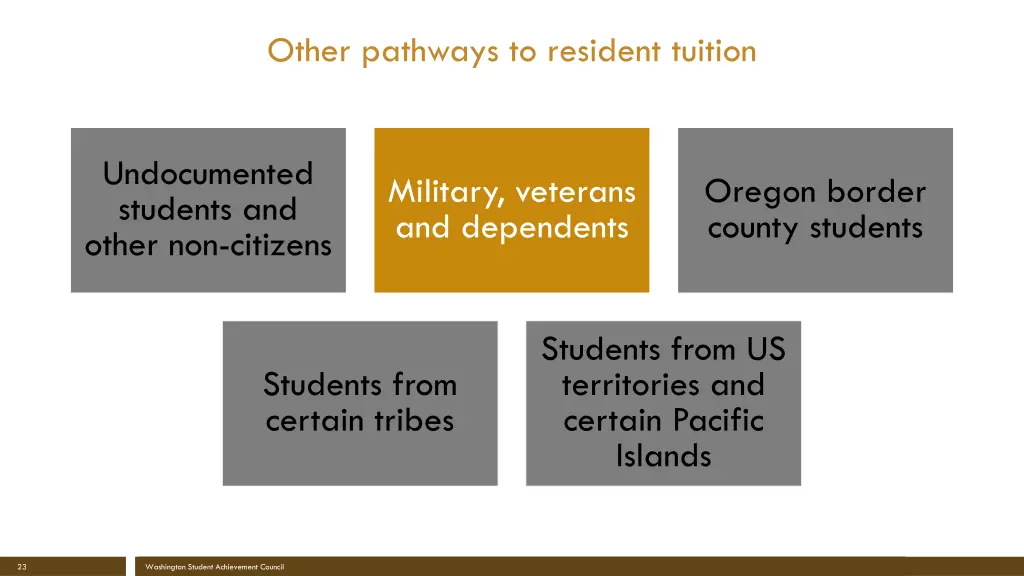 Other pathways to resident tuition

Undocumented students and other non-citizens

Military, veterans and dependents

Oregon border county students

Students from certain tribes

Students from US territories and certain Pacific Islands

23

Washington Student Achievement Council